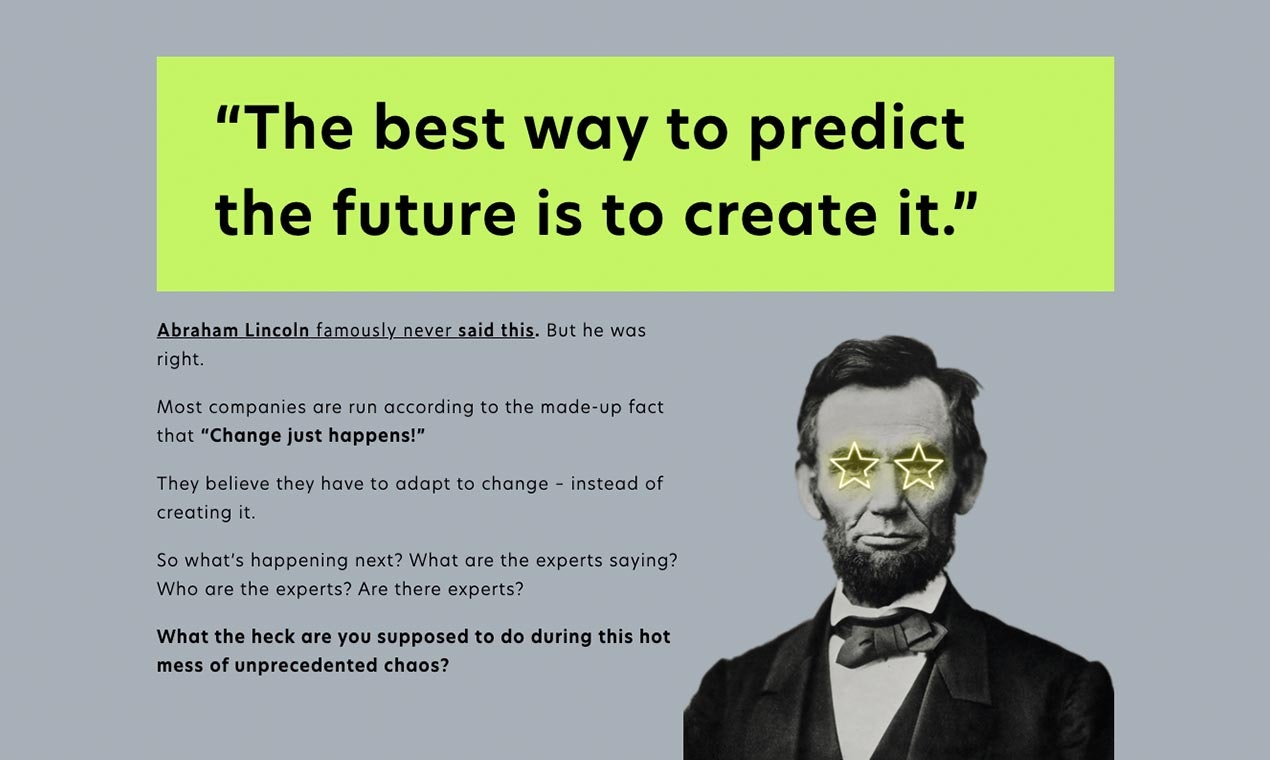 “The best way to predict the future is to create it.”

Abraham Lincoln famously never said this. But he was right.

Most companies are run according to the made-up fact that “Change just happens!”

They believe they have to adapt to change – instead of creating it.

So what’s happening next? What are the experts saying? Who are the experts? Are there experts?

What the heck are you supposed to do during this hot mess of unprecedented chaos?